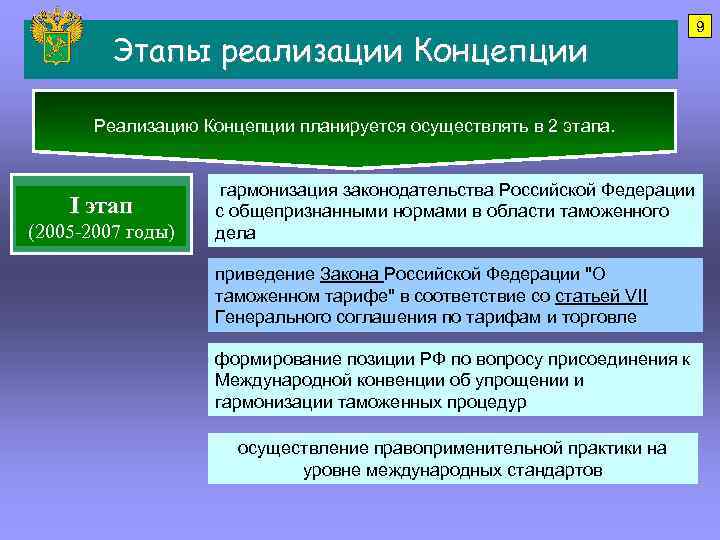 9

Этапы реализации Концепции

Реализацию Концепции планируется осуществлять в 2 этапа.

I этап
(2005-2007 годы)

гармонизация законодательства Российской Федерации с общепризнанными нормами в области таможенного дела

приведение Закона Российской Федерации "О таможенном тарифе" в соответствие со статьей VII Генерального соглашения по тарифам и торговле

формирование позиции РФ по вопросу присоединения к Международной конвенции об упрощении и гармонизации таможенных процедур

осуществление правоприменительной практики на уровне международных стандартов